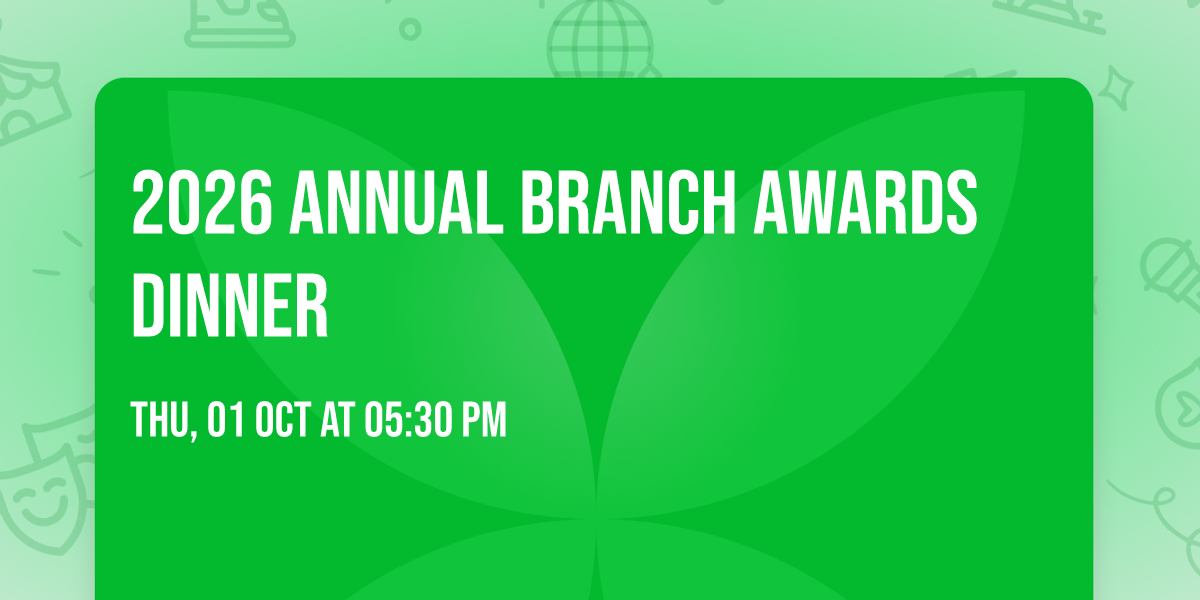 2026 ANNUAL BRANCH AWARDS DINNER

THU, 01 OCT AT 05:30 PM